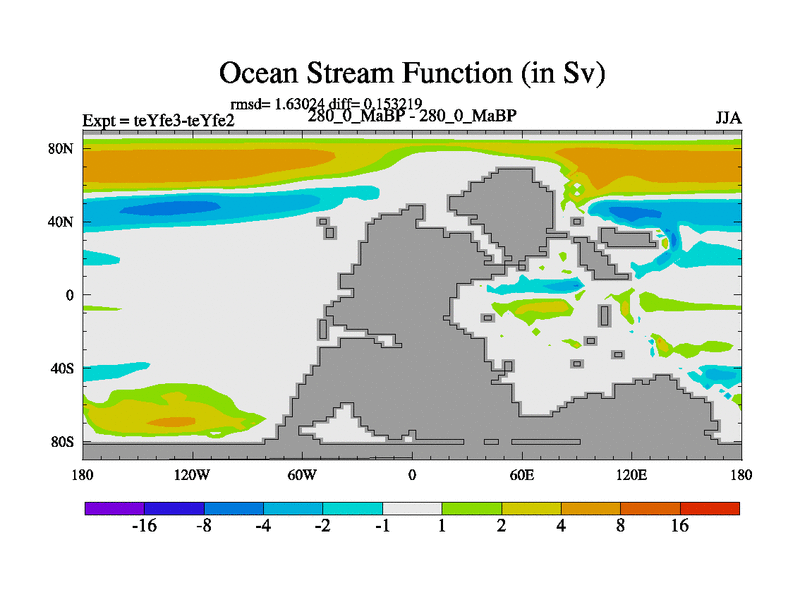 Ocean Stream Function (in Sv)

rmsd= 1.63024 diff= 0.153219

Expt = teYfe3-teYfe2

280_0_MaBP - 280_0_MaBP

JJA

80N

40N

0

40S

80S

180

120W

60W

0

60E

120E

180

-16 -8 -4 -2 -1 1 2 4 8 16